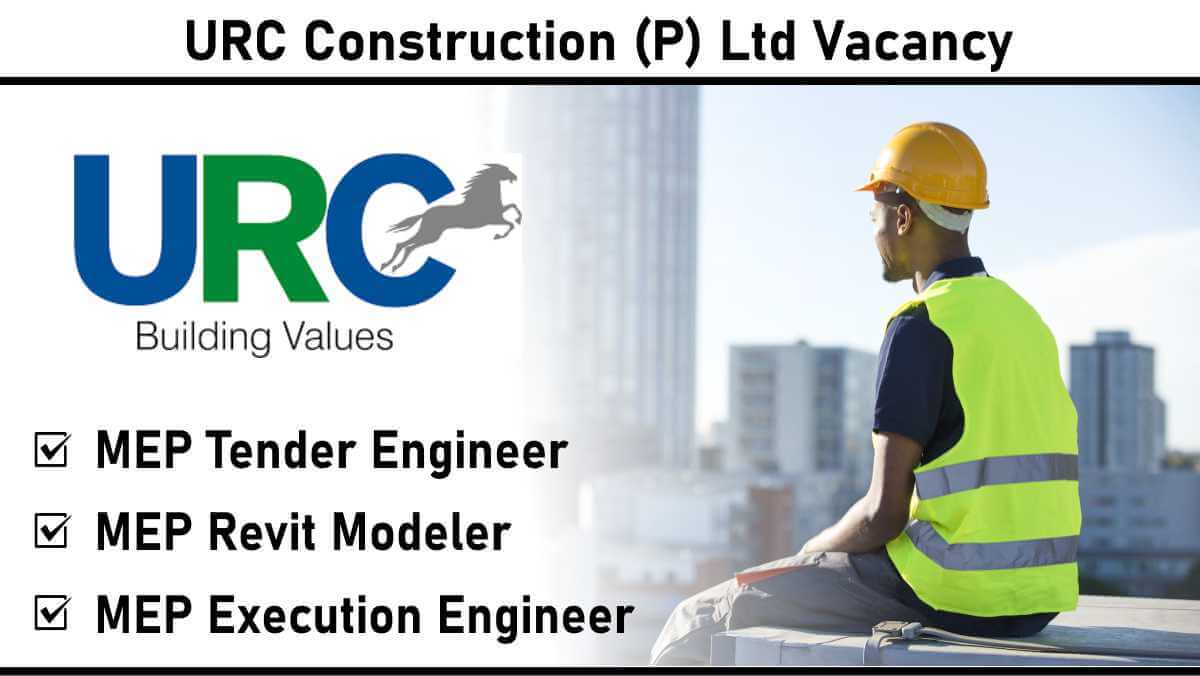 URC Construction (P) Ltd Vacancy

URC
Building Values

☑ MEP Tender Engineer
☑ MEP Revit Modeler
☑ MEP Execution Engineer